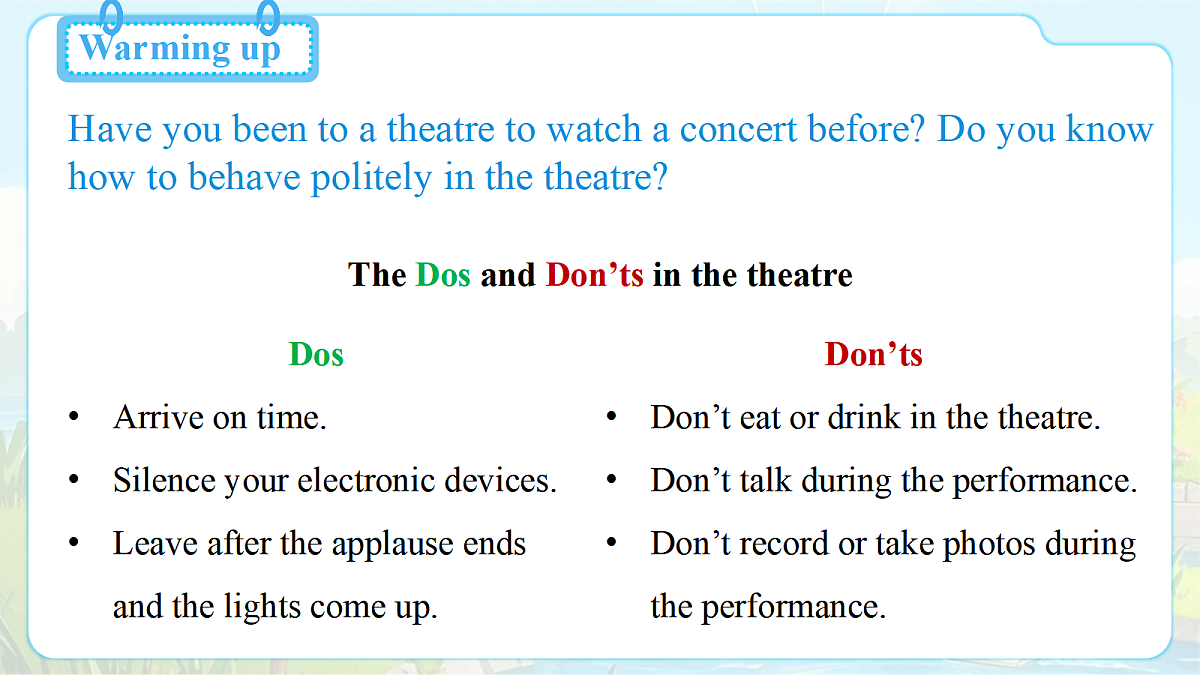 Warming up

Have you been to a theatre to watch a concert before? Do you know how to behave politely in the theatre?

The Dos and Don’ts in the theatre

Dos

• Arrive on time.
• Silence your electronic devices.
• Leave after the applause ends and the lights come up.

Don’ts

• Don’t eat or drink in the theatre.
• Don’t talk during the performance.
• Don’t record or take photos during the performance.